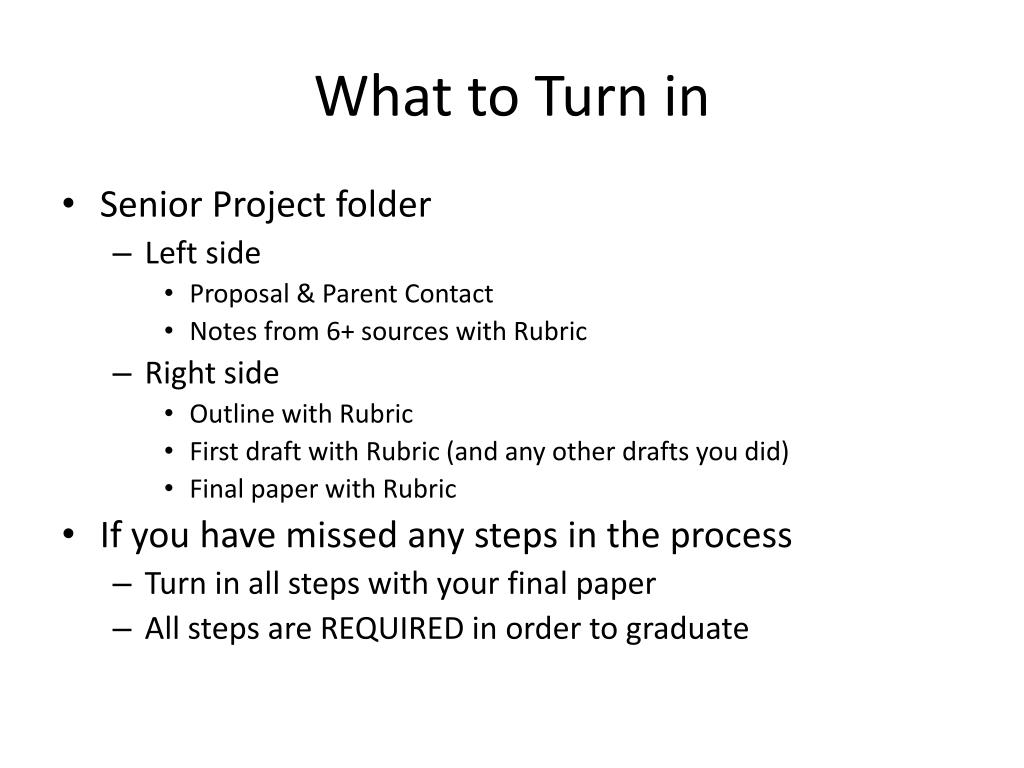 What to Turn in

• Senior Project folder
  – Left side
    • Proposal & Parent Contact
    • Notes from 6+ sources with Rubric
  – Right side
    • Outline with Rubric
    • First draft with Rubric (and any other drafts you did)
    • Final paper with Rubric
• If you have missed any steps in the process
  – Turn in all steps with your final paper
  – All steps are REQUIRED in order to graduate